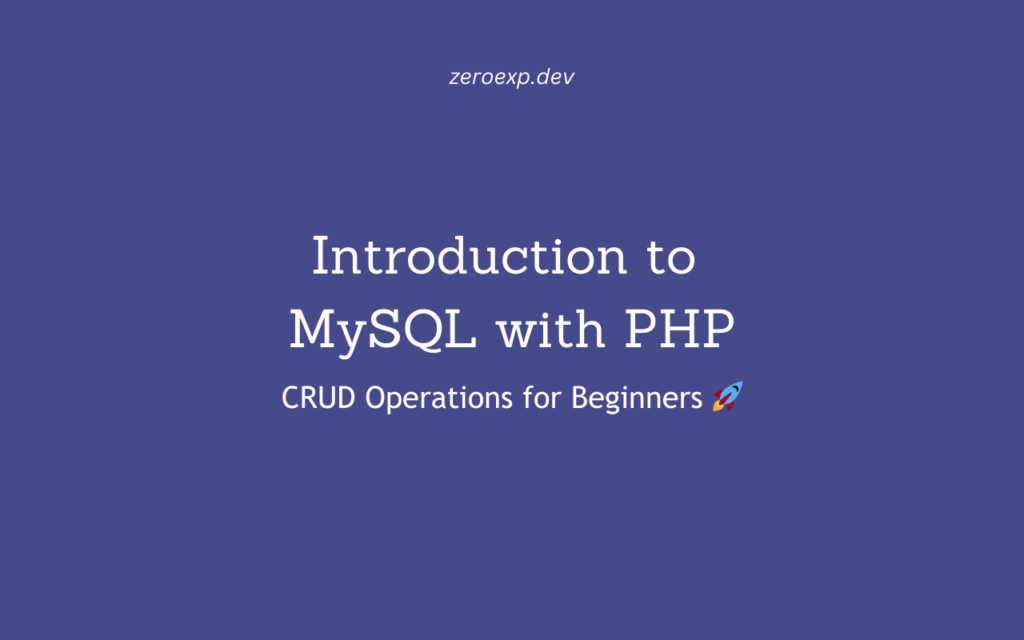 zeroexp.dev

Introduction to MySQL with PHP

CRUD Operations for Beginners 🚀